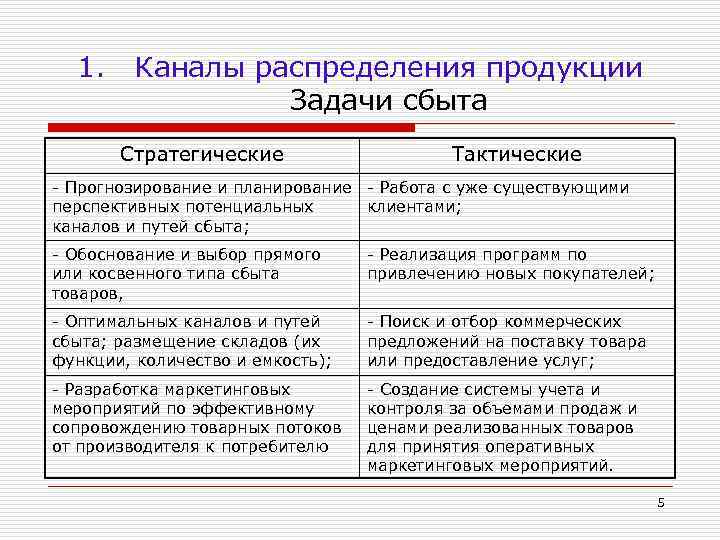 1. Каналы распределения продукции

Задачи сбыта

| Стратегические | Тактические |
|---|---|
| - Прогнозирование и планирование перспективных потенциальных каналов и путей сбыта; | - Работа с уже существующими клиентами; |
| - Обоснование и выбор прямого или косвенного типа сбыта товаров, | - Реализация программ по привлечению новых покупателей; |
| - Оптимальных каналов и путей сбыта; размещение складов (их функции, количество и емкость); | - Поиск и отбор коммерческих предложений на поставку товара или предоставление услуг; |
| - Разработка маркетинговых мероприятий по эффективному сопровождению товарных потоков от производителя к потребителю | - Создание системы учета и контроля за объемами продаж и ценами реализованных товаров для принятия оперативных маркетинговых мероприятий. |

5